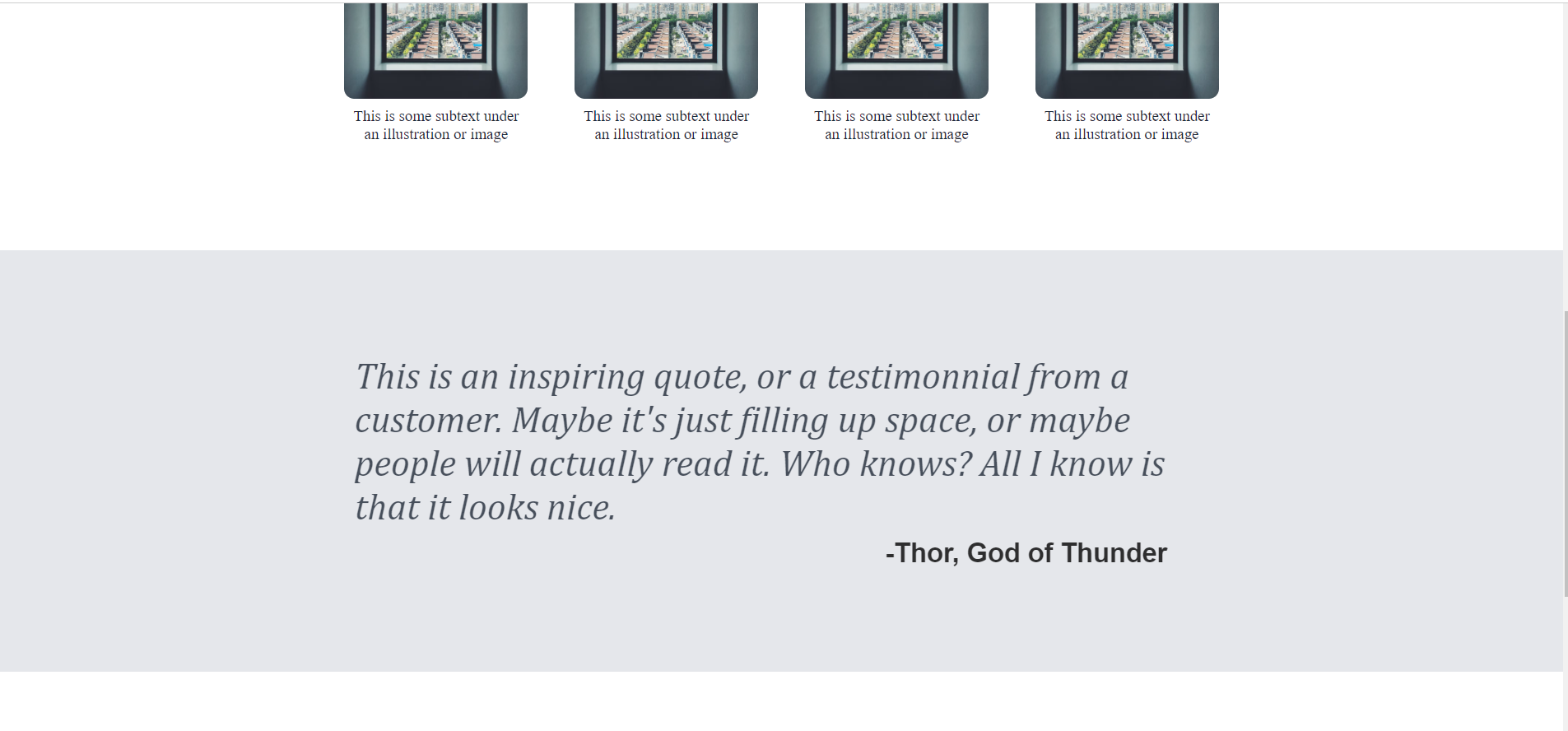 This is some subtext under an illustration or image

This is some subtext under an illustration or image

This is some subtext under an illustration or image

This is some subtext under an illustration or image

This is an inspiring quote, or a testimonnial from a customer. Maybe it's just filling up space, or maybe people will actually read it. Who knows? All I know is that it looks nice.

-Thor, God of Thunder